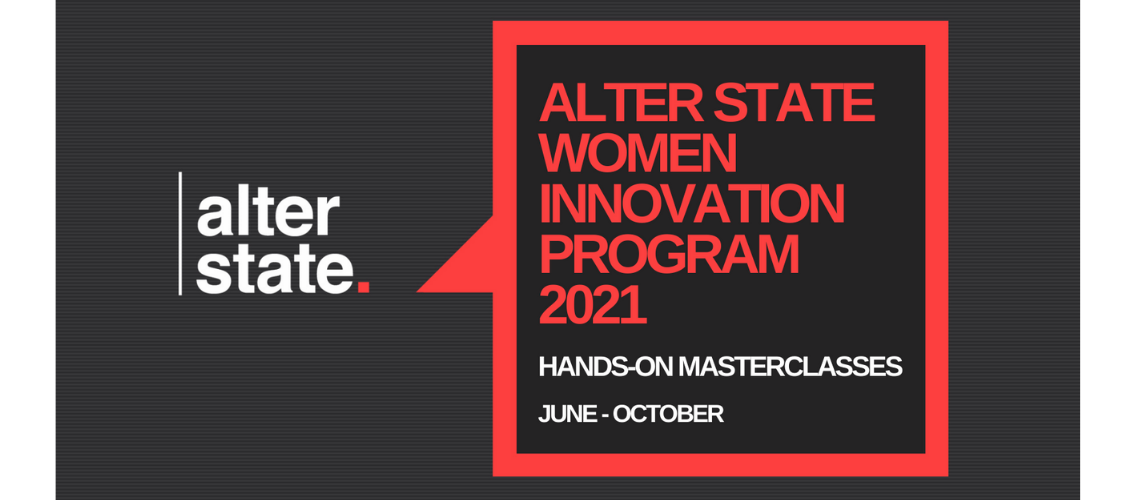 alter state.

ALTER STATE WOMEN INNOVATION PROGRAM 2021

HANDS-ON MASTERCLASSES

JUNE - OCTOBER